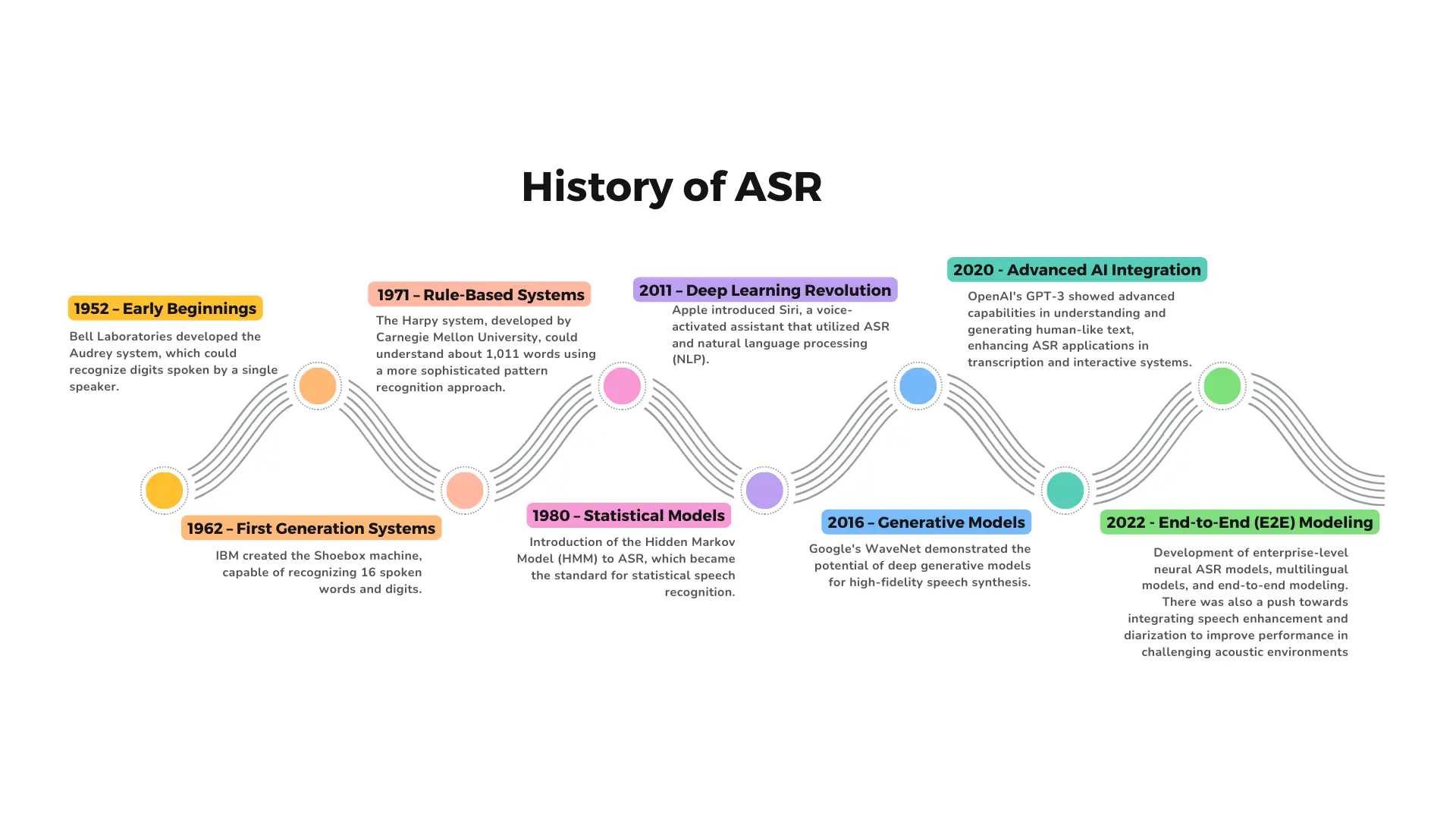 History of ASR

1952 – Early Beginnings

Bell Laboratories developed the Audrey system, which could recognize digits spoken by a single speaker.

1962 – First Generation Systems

IBM created the Shoebox machine, capable of recognizing 16 spoken words and digits.

1971 – Rule-Based Systems

The Harpy system, developed by Carnegie Mellon University, could understand about 1,011 words using a more sophisticated pattern recognition approach.

1980 – Statistical Models

Introduction of the Hidden Markov Model (HMM) to ASR, which became the standard for statistical speech recognition.

2011 – Deep Learning Revolution

Apple introduced Siri, a voice-activated assistant that utilized ASR and natural language processing (NLP).

2016 – Generative Models

Google's WaveNet demonstrated the potential of deep generative models for high-fidelity speech synthesis.

2020 - Advanced AI Integration

OpenAI's GPT-3 showed advanced capabilities in understanding and generating human-like text, enhancing ASR applications in transcription and interactive systems.

2022 - End-to-End (E2E) Modeling

Development of enterprise-level neural ASR models, multilingual models, and end-to-end modeling. There was also a push towards integrating speech enhancement and diarization to improve performance in challenging acoustic environments